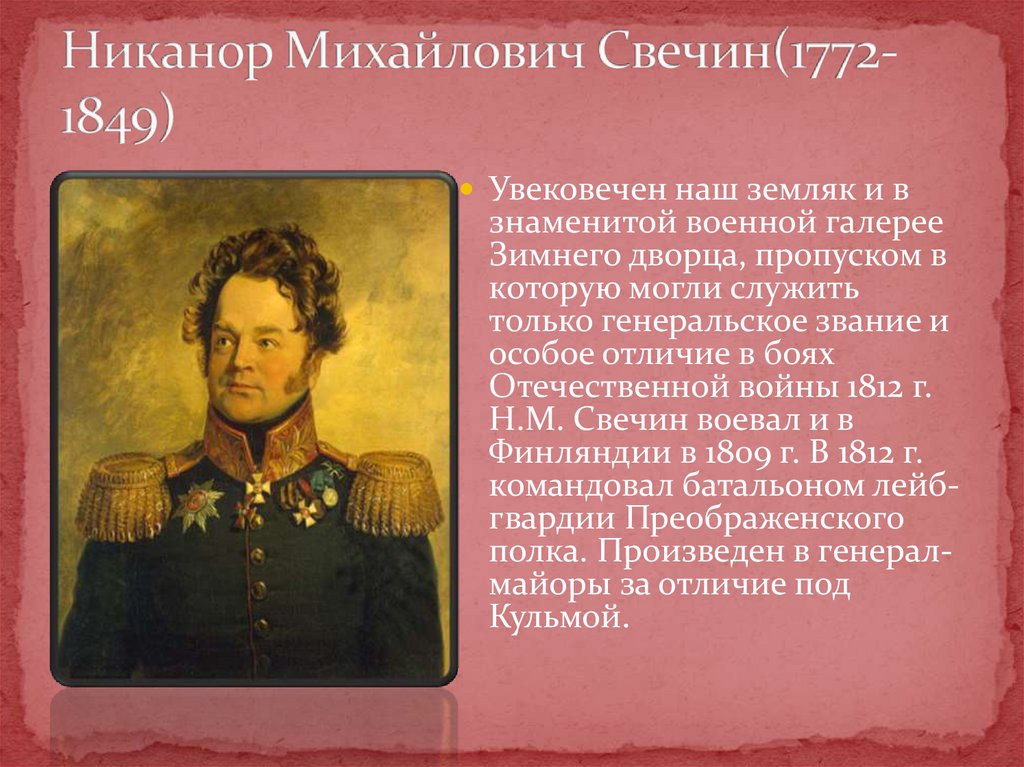 Никанор Михайлович Свечин(1772-1849)

Увековечен наш земляк и в знаменитой военной галерее Зимнего дворца, пропуском в которую могли служить только генеральское звание и особое отличие в боях Отечественной войны 1812 г. Н.М. Свечин воевал и в Финляндии в 1809 г. В 1812 г. командовал батальоном лейб-гвардии Преображенского полка. Произведен в генерал-майоры за отличие под Кульмой.